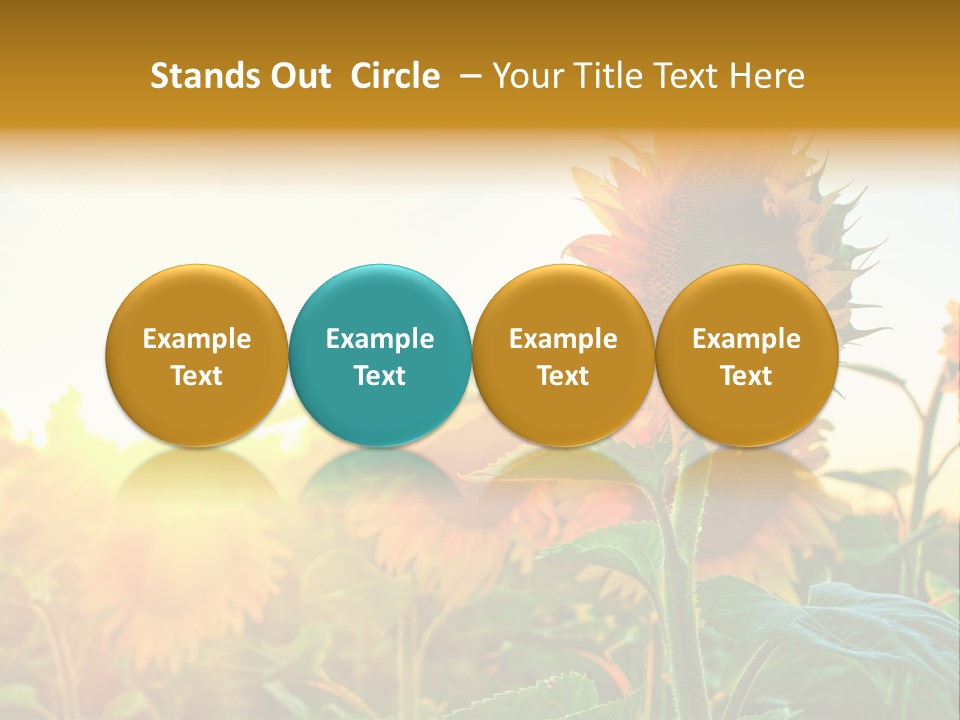 Stands Out Circle – Your Title Text Here

Example Text

Example Text

Example Text

Example Text